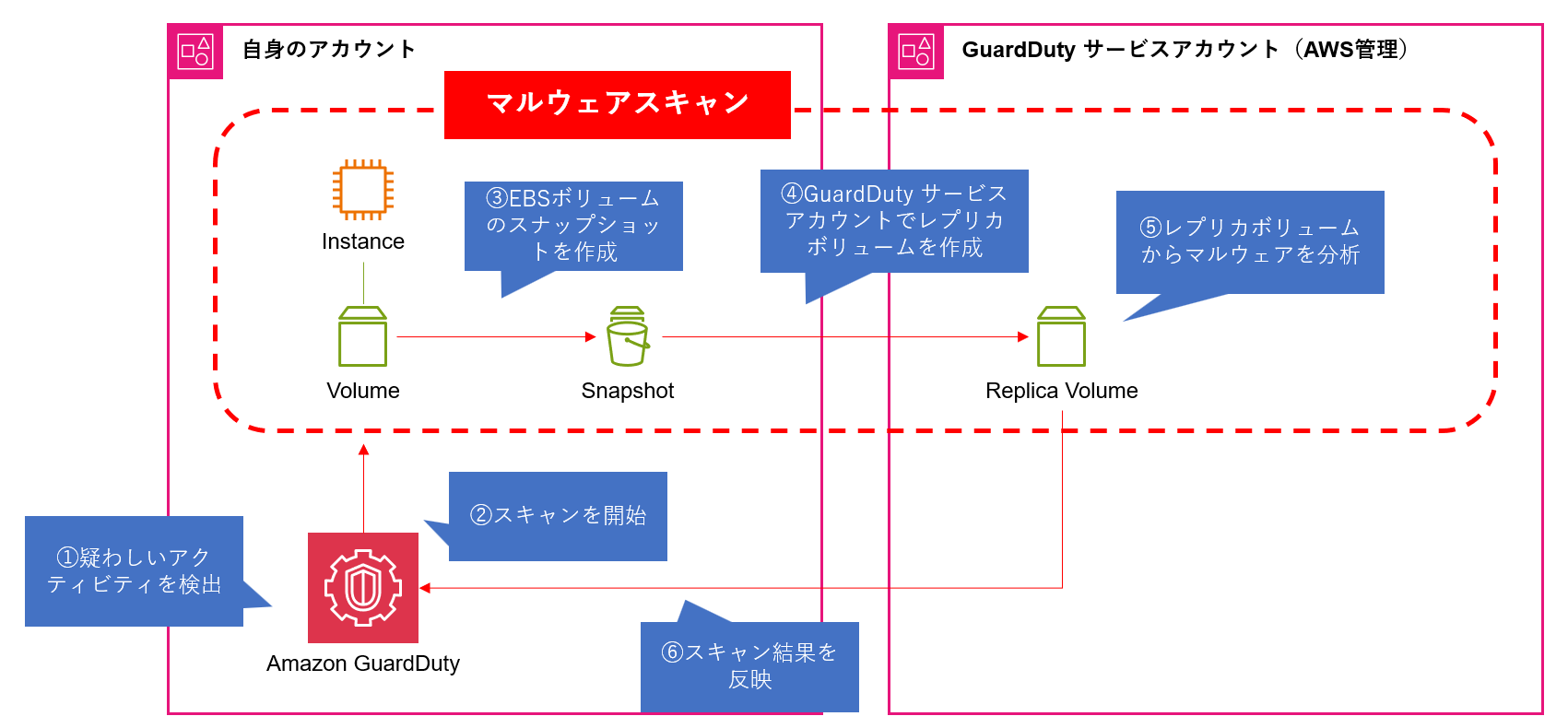 自身のアカウント

GuardDuty サービスアカウント（AWS管理）

マルウェアスキャン

Instance

③EBSボリュームのスナップショットを作成

④GuardDuty サービスアカウントでレプリカボリュームを作成

⑤レプリカボリュームからマルウェアを分析

Volume

Snapshot

Replica Volume

②スキャンを開始

①疑わしいアクティビティを検出

Amazon GuardDuty

⑥スキャン結果を反映